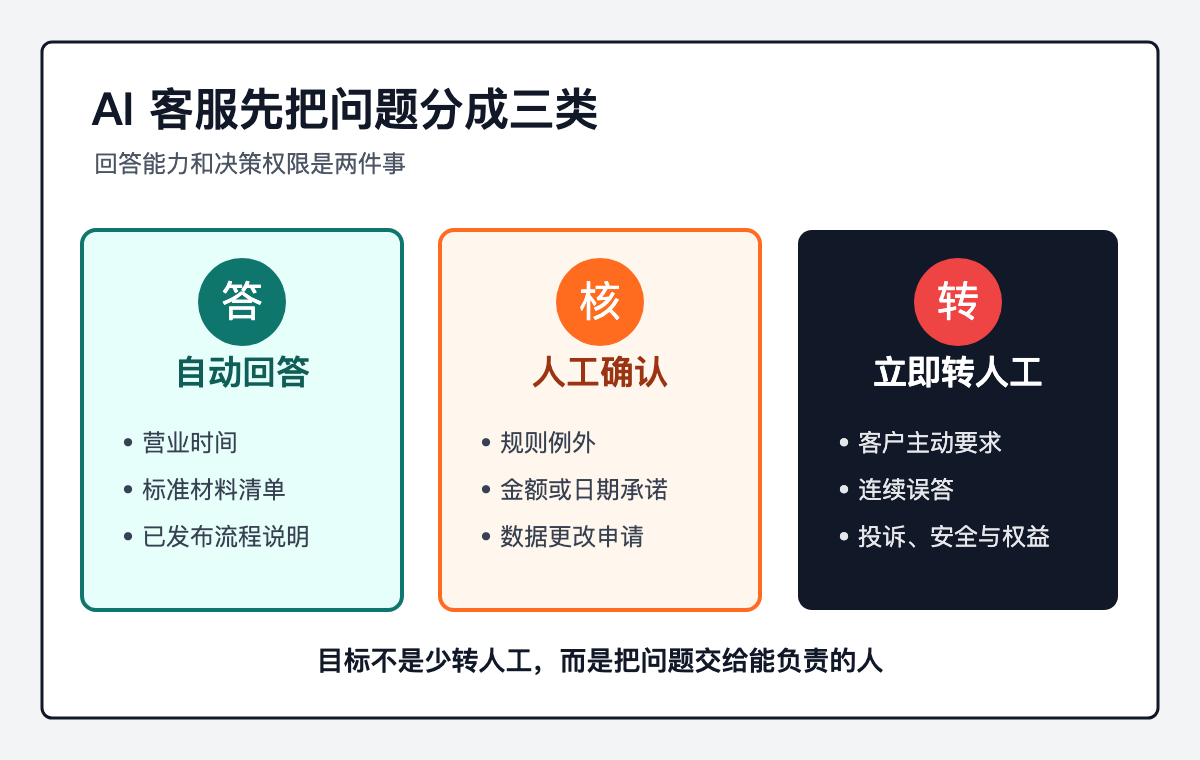 AI 客服先把问题分成三类

回答能力和决策权限是两件事

答

自动回答

• 营业时间
• 标准材料清单
• 已发布流程说明

核

人工确认

• 规则例外
• 金额或日期承诺
• 数据更改申请

转

立即转人工

• 客户主动要求
• 连续误答
• 投诉、安全与权益

目标不是少转人工，而是把问题交给能负责的人